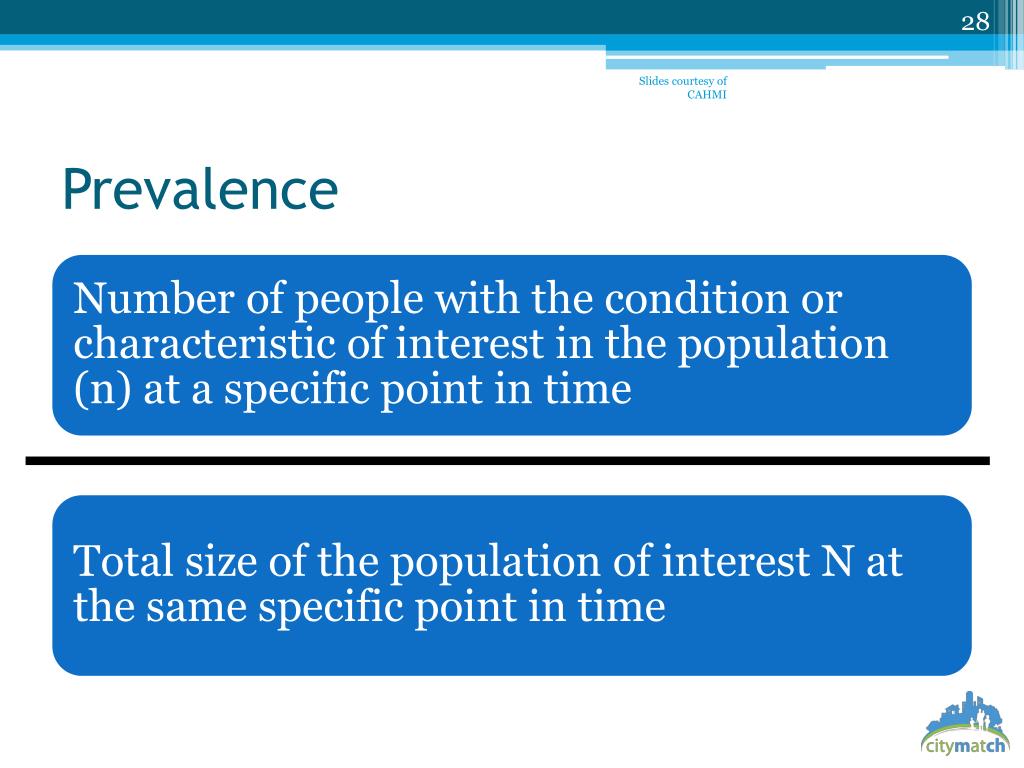 28

Slides courtesy of CAHMI

Prevalence

Number of people with the condition or characteristic of interest in the population (n) at a specific point in time

Total size of the population of interest N at the same specific point in time

citymatch